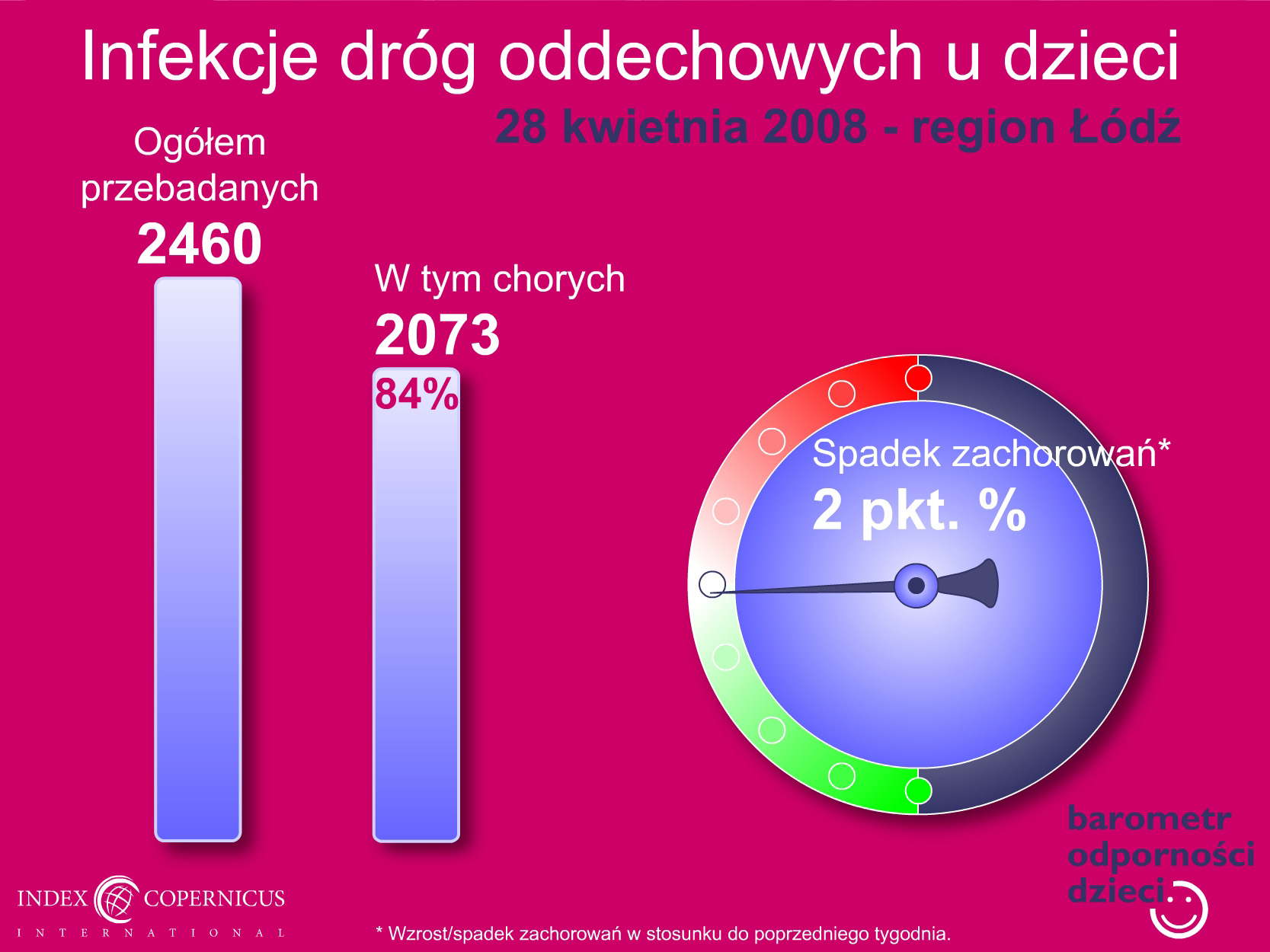 Infekcje dróg oddechowych u dzieci

28 kwietnia 2008 - region Łódź

Ogółem przebadanych
2460

W tym chorych
2073
84%

Spadek zachorowań*
2 pkt. %

barometr odporności dzieci

INDEX COPERNICUS
INTERNATIONAL

* Wzrost/spadek zachorowań w stosunku do poprzedniego tygodnia.